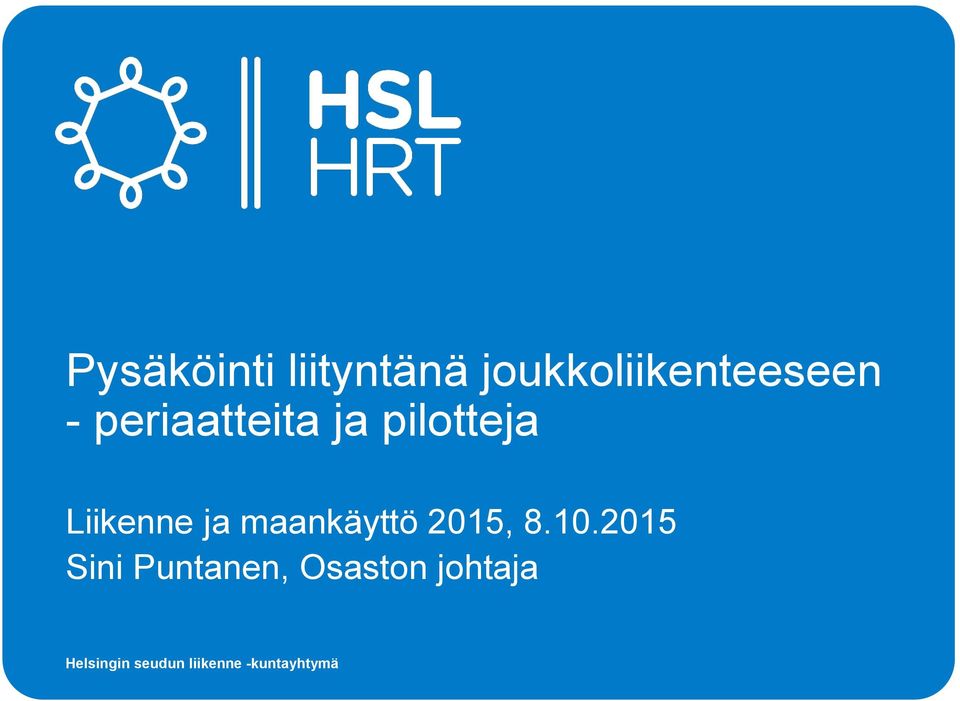 HSL
HRT

Pysäköinti liityntänä joukkoliikenteeseen - periaatteita ja pilotteja

Liikenne ja maankäyttö 2015, 8.10.2015
Sini Puntanen, Osaston johtaja

Helsingin seudun liikenne -kuntayhtymä